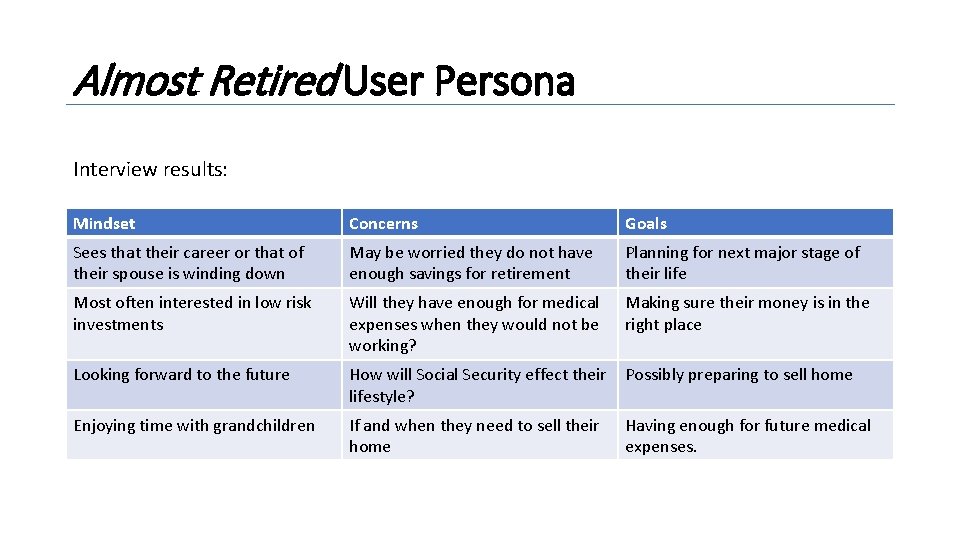 Almost Retired User Persona

Interview results:

| Mindset | Concerns | Goals |
|---|---|---|
| Sees that their career or that of their spouse is winding down | May be worried they do not have enough savings for retirement | Planning for next major stage of their life |
| Most often interested in low risk investments | Will they have enough for medical expenses when they would not be working? | Making sure their money is in the right place |
| Looking forward to the future | How will Social Security effect their lifestyle? | Possibly preparing to sell home |
| Enjoying time with grandchildren | If and when they need to sell their home | Having enough for future medical expenses. |